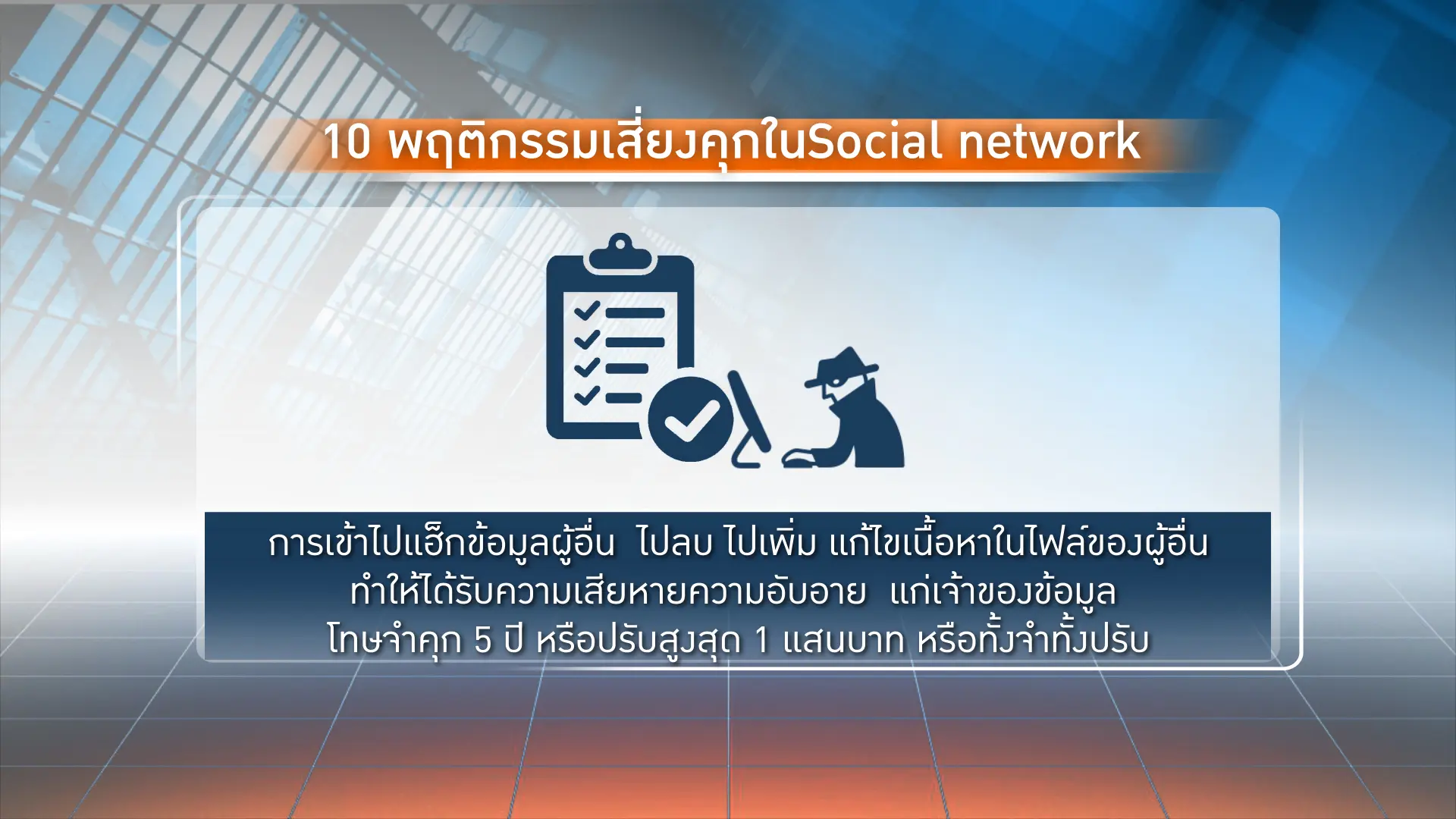 10 พฤติกรรมเสี่ยงคุกในSocial network

การเข้าไปแฮ็กข้อมูลผู้อื่น ไปลบ ไปเพิ่ม แก้ไขเนื้อหาในไฟล์ของผู้อื่น ทำให้ได้รับความเสียหายความอับอาย แก่เจ้าของข้อมูล โทษจำคุก 5 ปี หรือปรับสูงสุด 1 แสนบาท หรือทั้งจำทั้งปรับ